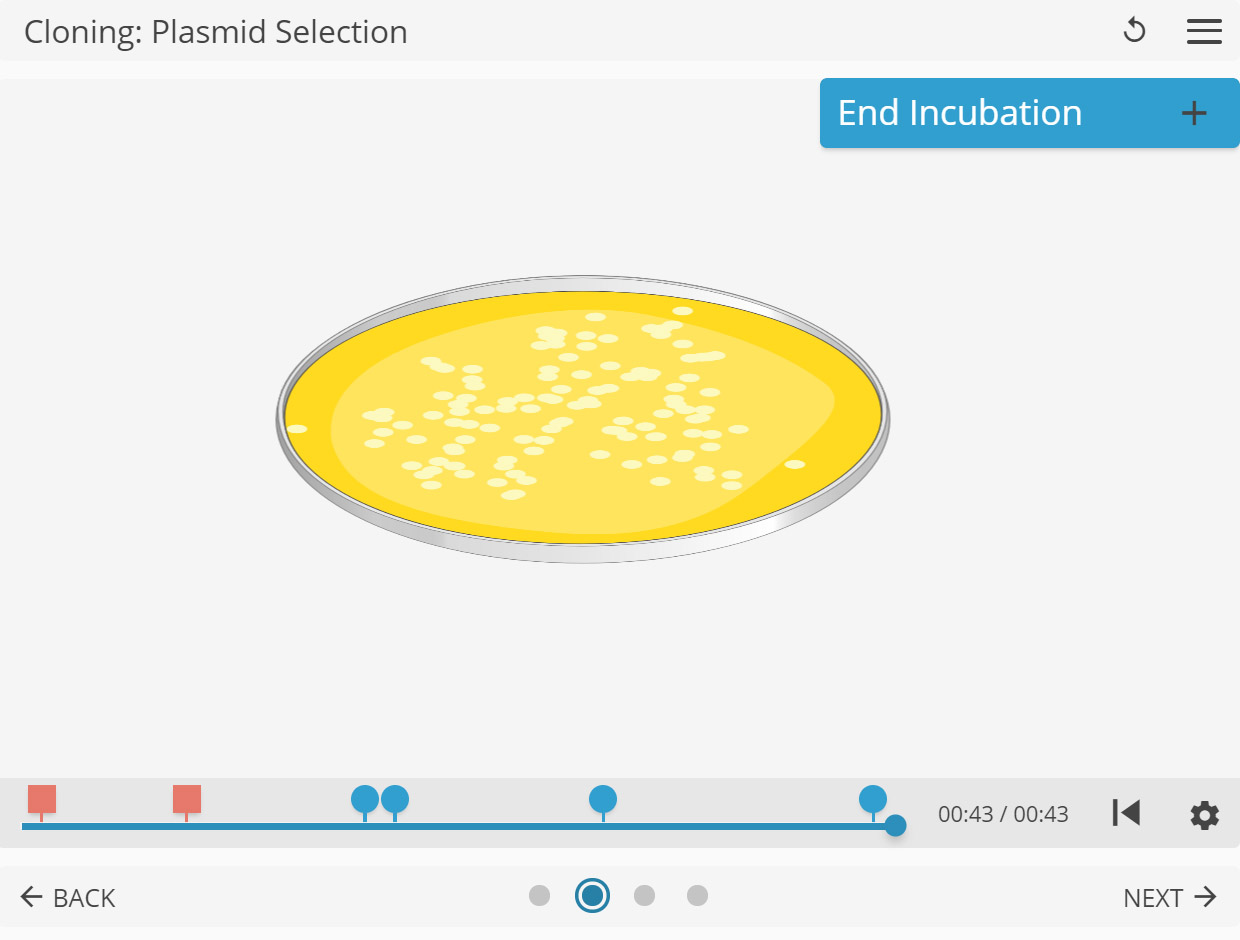 Cloning: Plasmid Selection

End Incubation +

00:43 / 00:43

← BACK

NEXT →